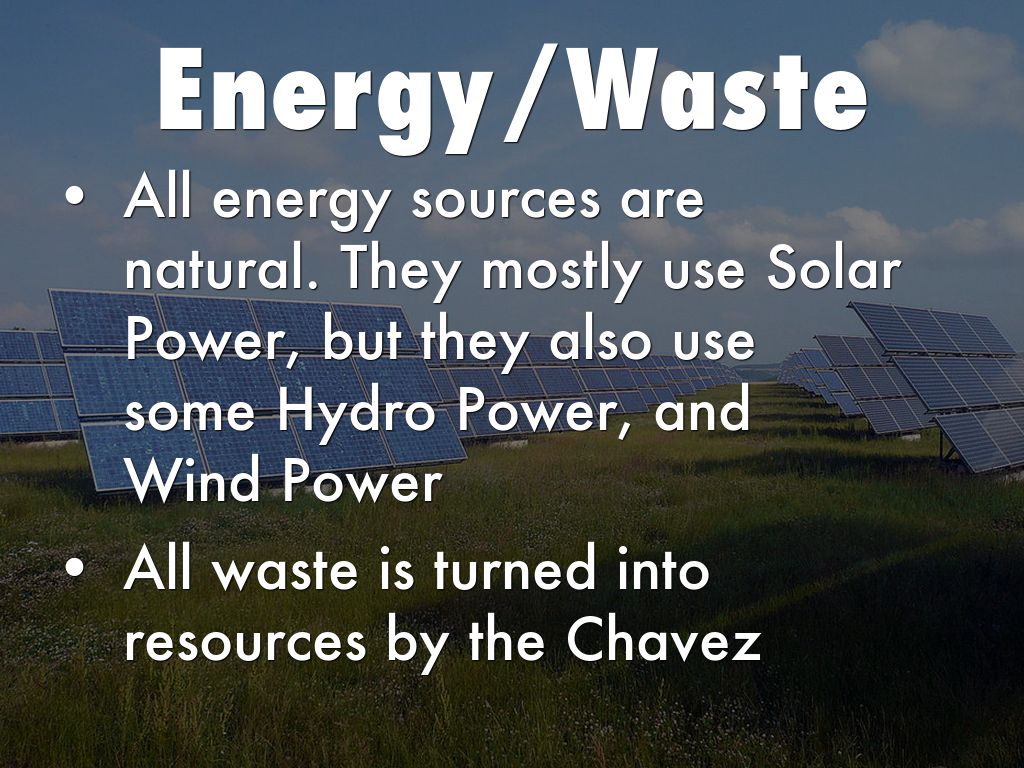 Energy/Waste

• All energy sources are natural. They mostly use Solar Power, but they also use some Hydro Power, and Wind Power

• All waste is turned into resources by the Chavez